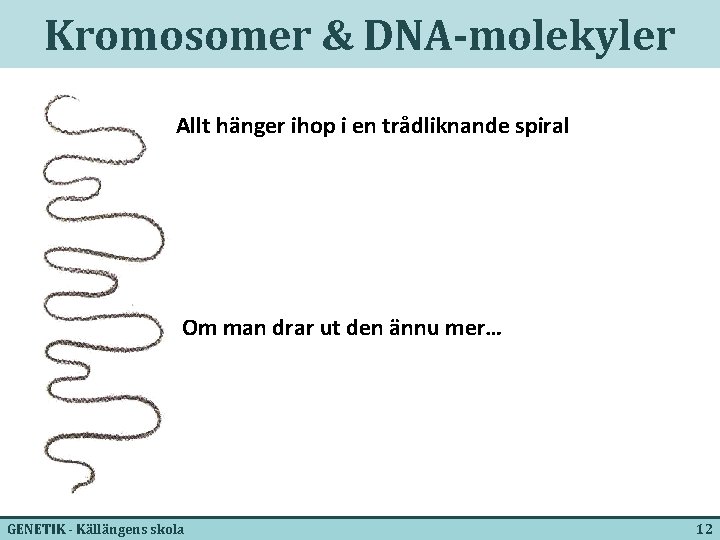 Kromosomer & DNA-molekyler

Allt hänger ihop i en trådliknande spiral

Om man drar ut den ännu mer…

GENETIK - Källängens skola

12